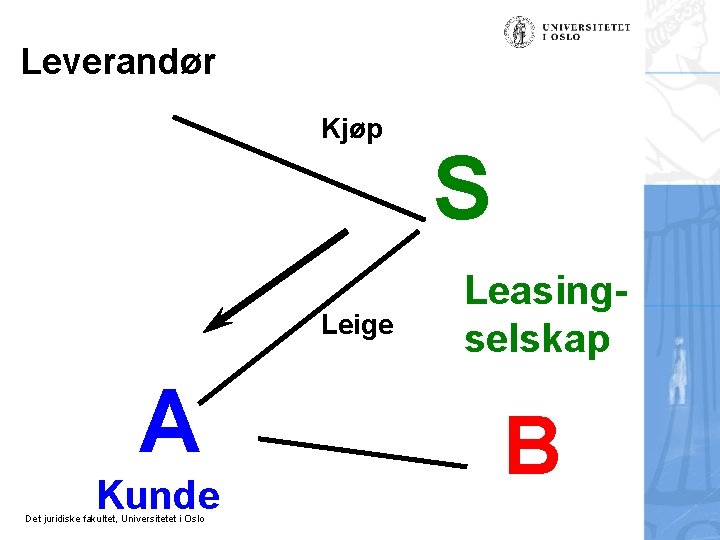 UNIVERSITETET I OSLO

Leverandør

Kjøp

S

Leasing-selskap

Leige

A

Kunde

B

Det juridiske fakultet, Universitetet i Oslo